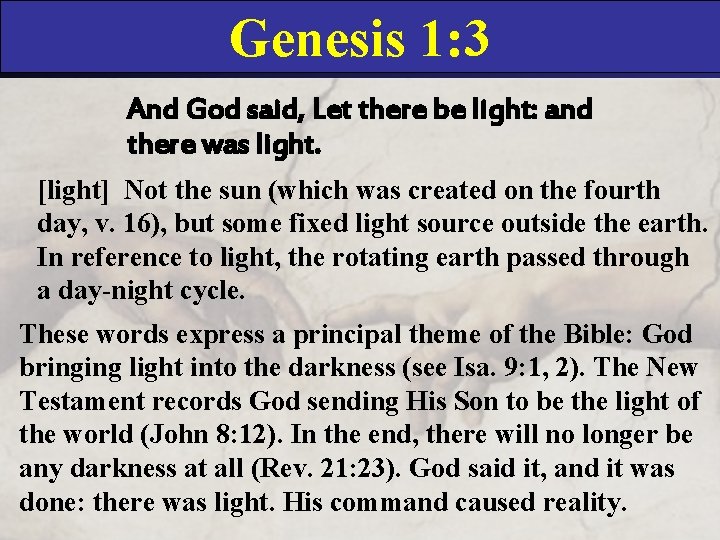 Genesis 1:3

And God said, Let there be light: and there was light.

[light] Not the sun (which was created on the fourth day, v. 16), but some fixed light source outside the earth. In reference to light, the rotating earth passed through a day-night cycle.

These words express a principal theme of the Bible: God bringing light into the darkness (see Isa. 9:1, 2). The New Testament records God sending His Son to be the light of the world (John 8:12). In the end, there will no longer be any darkness at all (Rev. 21:23). God said it, and it was done: there was light. His command caused reality.